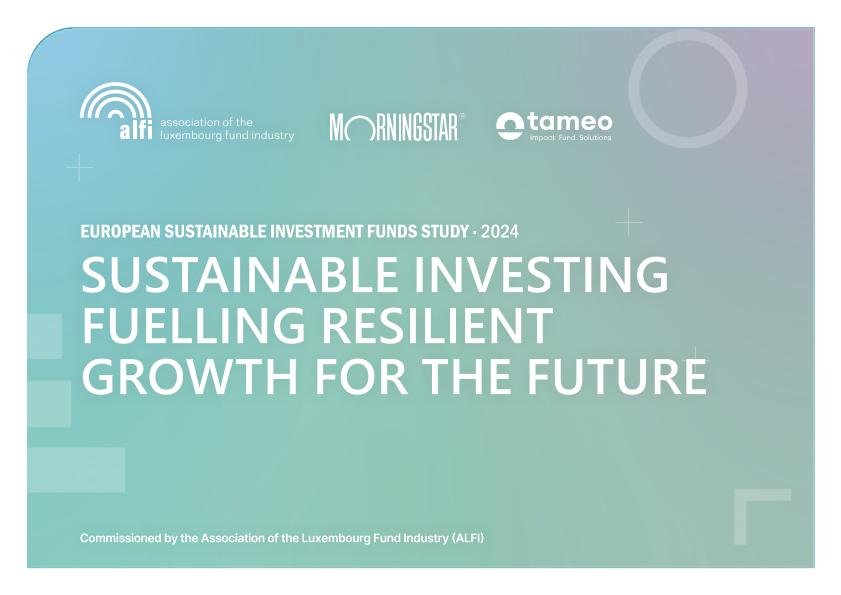 alfi association of the luxembourg fund industry

MORNINGSTAR®

tameo
Impact Fund Solutions

EUROPEAN SUSTAINABLE INVESTMENT FUNDS STUDY · 2024

SUSTAINABLE INVESTING FUELLING RESILIENT GROWTH FOR THE FUTURE

Commissioned by the Association of the Luxembourg Fund Industry (ALFI)